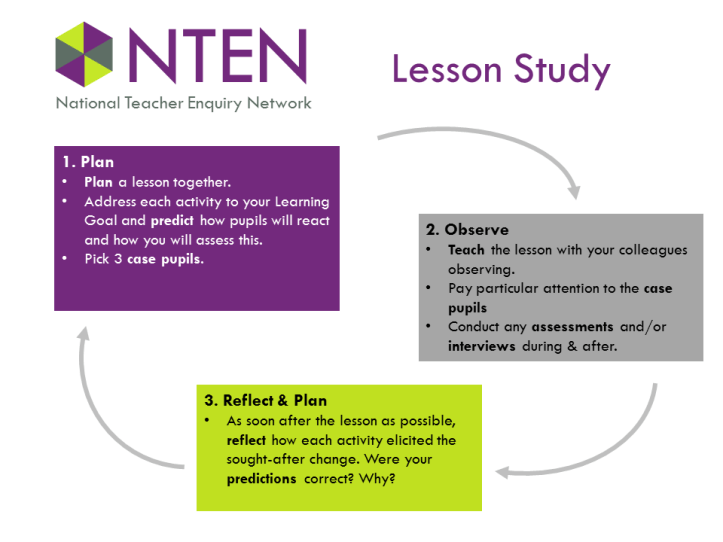 NTEN
National Teacher Enquiry Network

Lesson Study

1. Plan
• Plan a lesson together.
• Address each activity to your Learning Goal and predict how pupils will react and how you will assess this.
• Pick 3 case pupils.

2. Observe
• Teach the lesson with your colleagues observing.
• Pay particular attention to the case pupils
• Conduct any assessments and/or interviews during & after.

3. Reflect & Plan
• As soon after the lesson as possible, reflect how each activity elicited the sought-after change. Were your predictions correct? Why?